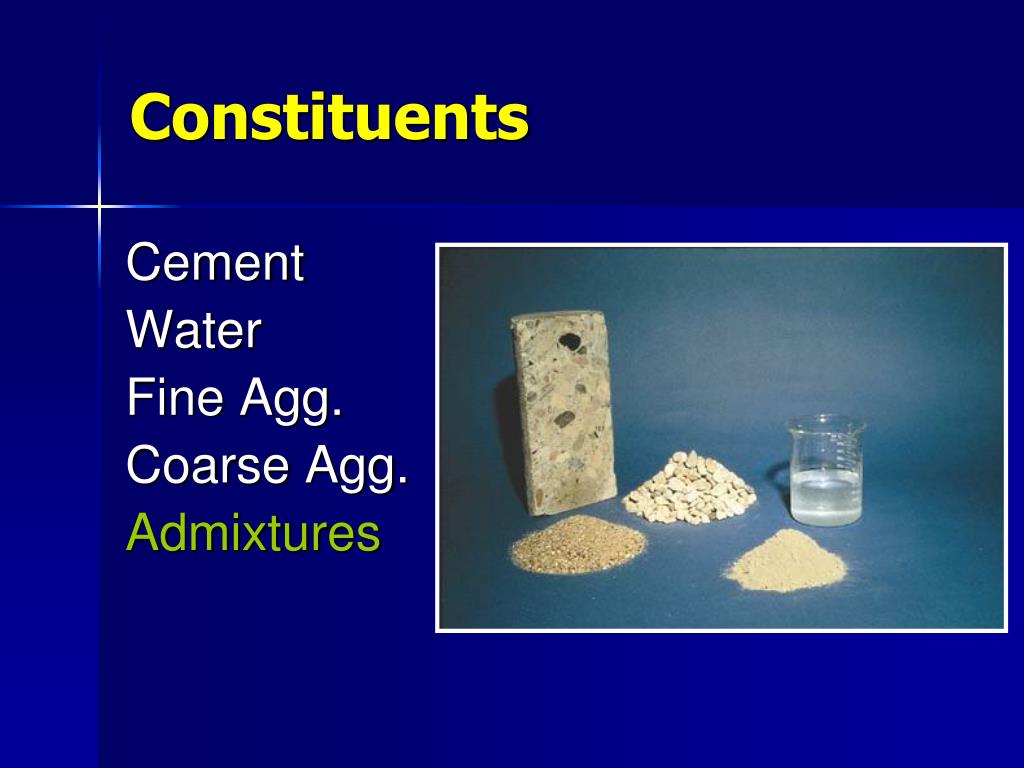 Constituents

Cement
Water
Fine Agg.
Coarse Agg.
Admixtures